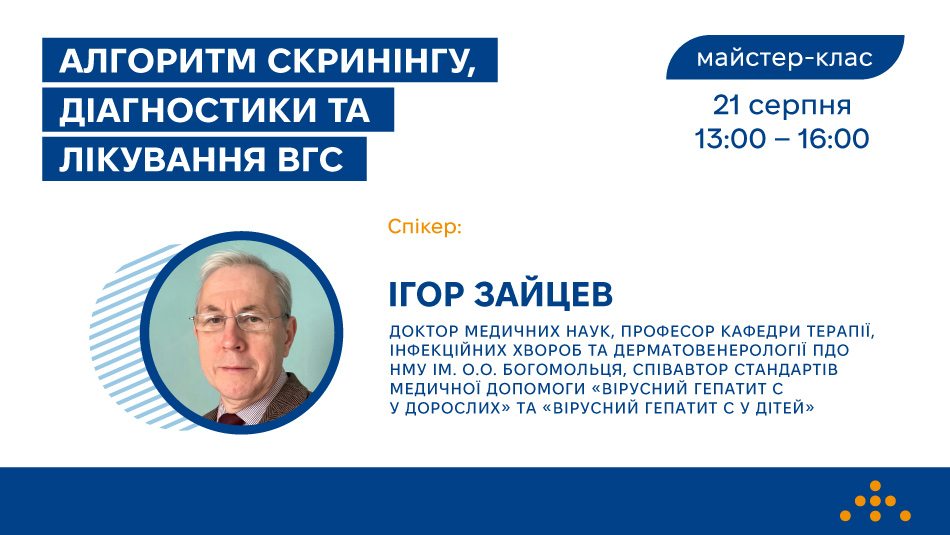 АЛГОРИТМ СКРИНІНГУ, ДІАГНОСТИКИ ТА ЛІКУВАННЯ ВГС

майстер-клас

21 серпня
13:00 – 16:00

Спікер:

ІГОР ЗАЙЦЕВ

ДОКТОР МЕДИЧНИХ НАУК, ПРОФЕСОР КАФЕДРИ ТЕРАПІЇ, ІНФЕКЦІЙНИХ ХВОРОБ ТА ДЕРМАТОВЕНЕРОЛОГІЇ ПДО НМУ ІМ. О.О. БОГОМОЛЬЦЯ, СПІВАВТОР СТАНДАРТІВ МЕДИЧНОЇ ДОПОМОГИ «ВІРУСНИЙ ГЕПАТИТ С У ДОРОСЛИХ» ТА «ВІРУСНИЙ ГЕПАТИТ С У ДІТЕЙ»